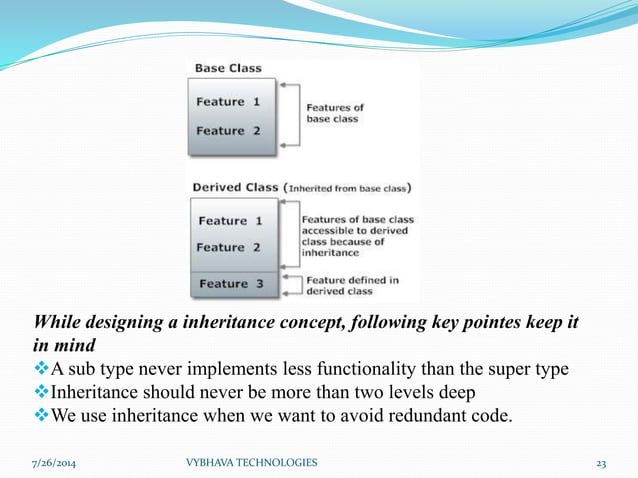 Base Class

Feature 1

Feature 2

Features of base class

Derived Class (Inherited from base class)

Feature 1

Feature 2

Feature 3

Features of base class accessible to derived class because of inheritance

Feature defined in derived class

While designing a inheritance concept, following key pointes keep it in mind

❖A sub type never implements less functionality than the super type

❖Inheritance should never be more than two levels deep

❖We use inheritance when we want to avoid redundant code.

7/26/2014 VYBHAVA TECHNOLOGIES 23